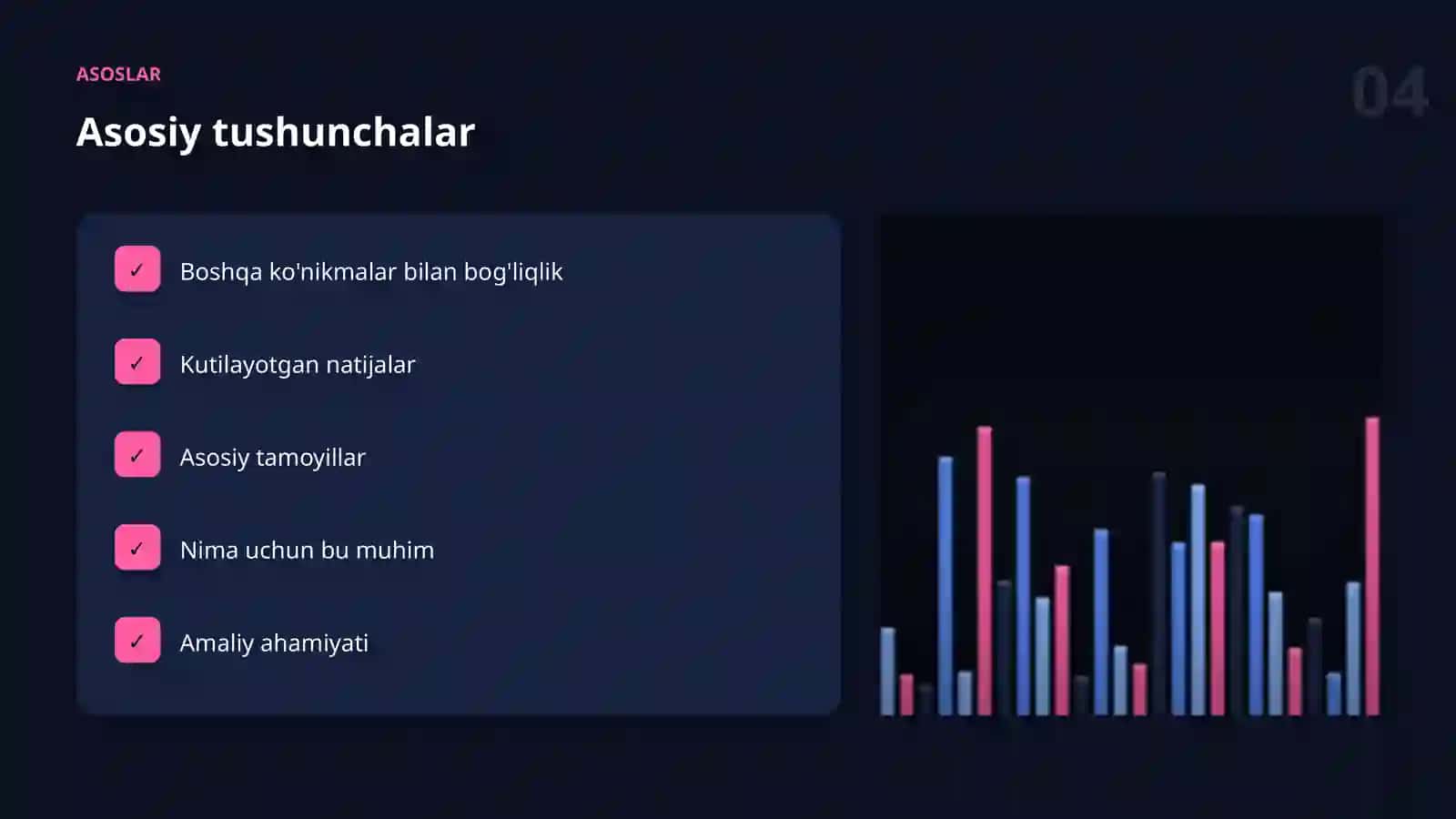 ASOSLAR

04

Asosiy tushunchalar

✓ Boshqa ko'nikmalar bilan bog'liqlik

✓ Kutilayotgan natijalar

✓ Asosiy tamoyillar

✓ Nima uchun bu muhim

✓ Amaliy ahamiyati